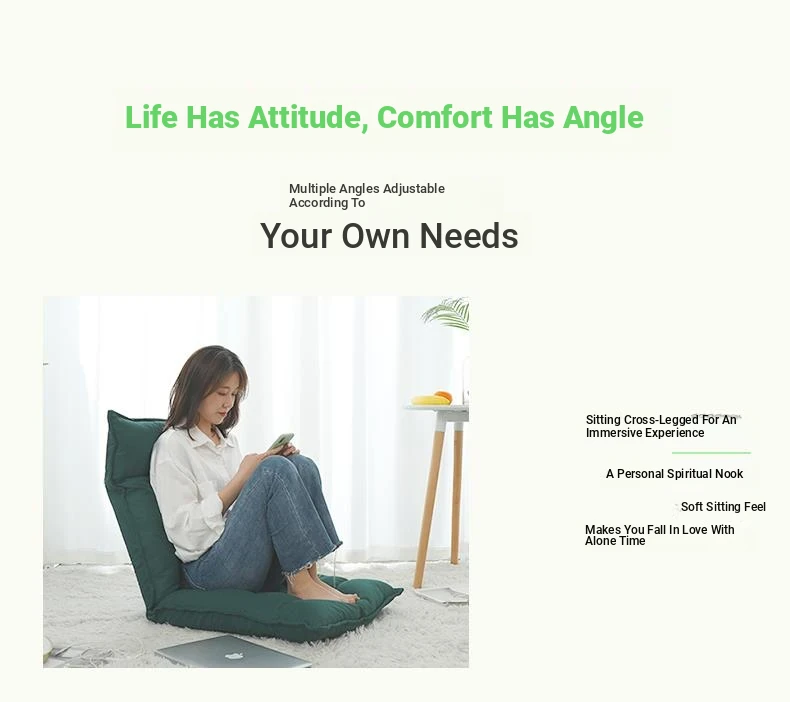 Life Has Attitude, Comfort Has Angle

Multiple Angles Adjustable According To

Your Own Needs

Sitting Cross-Legged For An Immersive Experience

A Personal Spiritual Nook

Soft Sitting Feel

Makes You Fall In Love With Alone Time